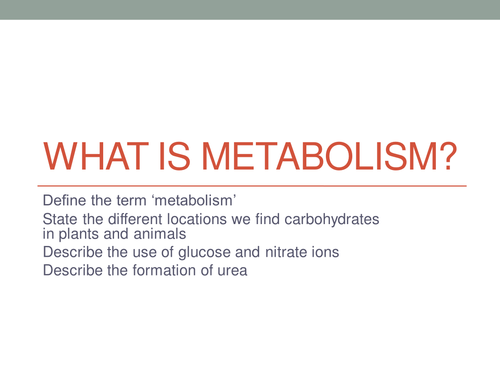 WHAT IS METABOLISM?

Define the term ‘metabolism’
State the different locations we find carbohydrates in plants and animals
Describe the use of glucose and nitrate ions
Describe the formation of urea